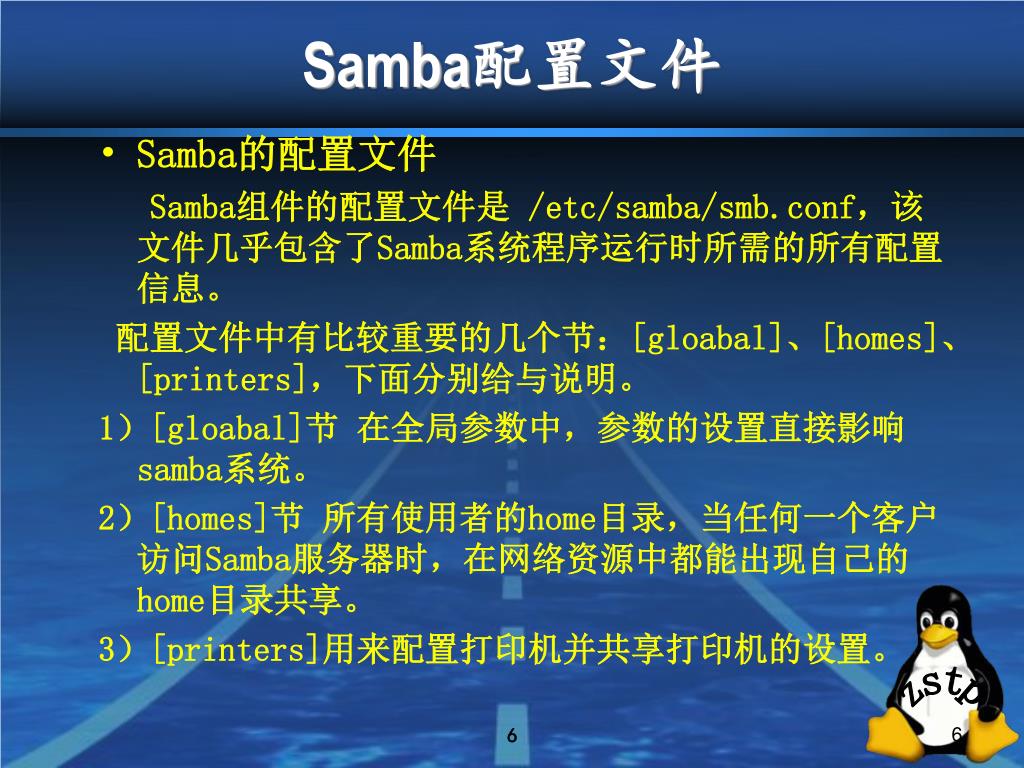 Samba配置文件

• Samba的配置文件

Samba组件的配置文件是 /etc/samba/smb.conf，该文件几乎包含了Samba系统程序运行时所需的所有配置信息。

配置文件中有比较重要的几个节：[gloabal]、[homes]、[printers]，下面分别给与说明。

1）[gloabal]节 在全局参数中，参数的设置直接影响samba系统。

2）[homes]节 所有使用者的home目录，当任何一个客户访问Samba服务器时，在网络资源中都能出现自己的home目录共享。

3）[printers]用来配置打印机并共享打印机的设置。

zstp

6

6